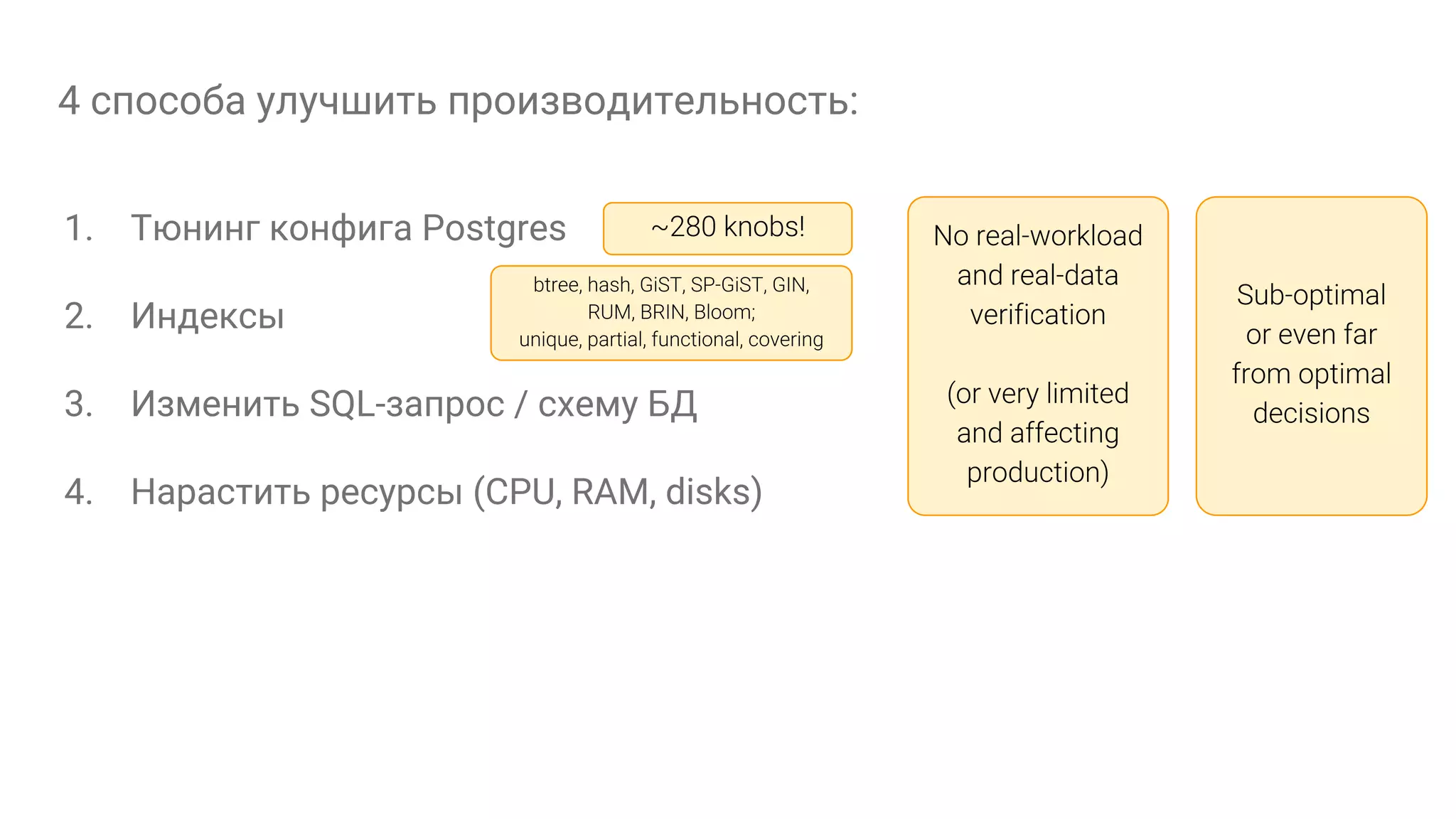 4 способа улучшить производительность:

1. Тюнинг конфига Postgres

~280 knobs!

2. Индексы

btree, hash, GiST, SP-GiST, GIN, RUM, BRIN, Bloom; unique, partial, functional, covering

3. Изменить SQL-запрос / схему БД

4. Нарастить ресурсы (CPU, RAM, disks)

No real-workload and real-data verification

(or very limited and affecting production)

Sub-optimal or even far from optimal decisions